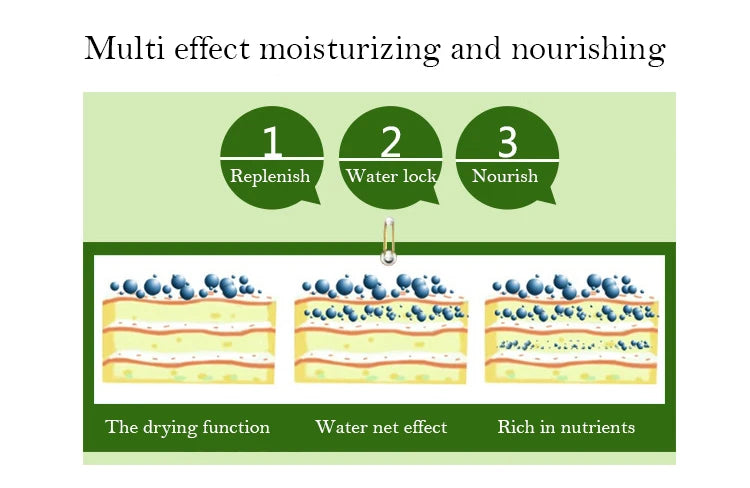 Multi effect moisturizing and nourishing

1
Replenish

2
Water lock

3
Nourish

The drying function

Water net effect

Rich in nutrients